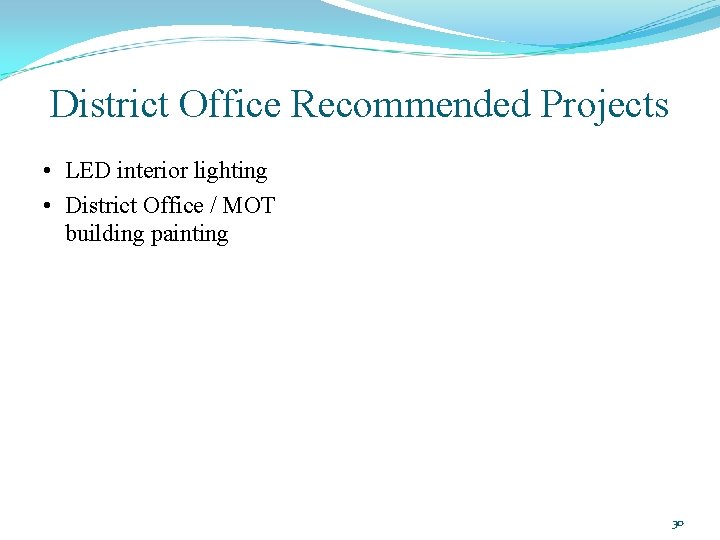 District Office Recommended Projects

• LED interior lighting
• District Office / MOT building painting

30